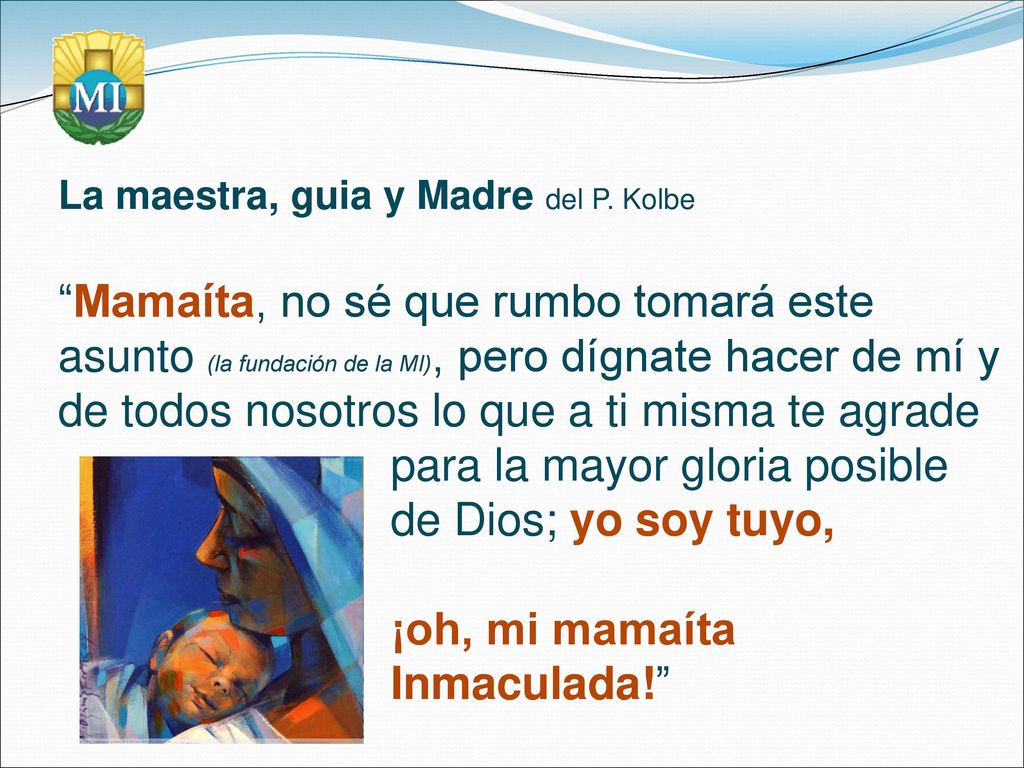 MI

La maestra, guia y Madre del P. Kolbe

“Mamaíta, no sé que rumbo tomará este asunto (la fundación de la MI), pero dígnate hacer de mí y de todos nosotros lo que a ti misma te agrade para la mayor gloria posible de Dios; yo soy tuyo,

¡oh, mi mamaíta Inmaculada!”